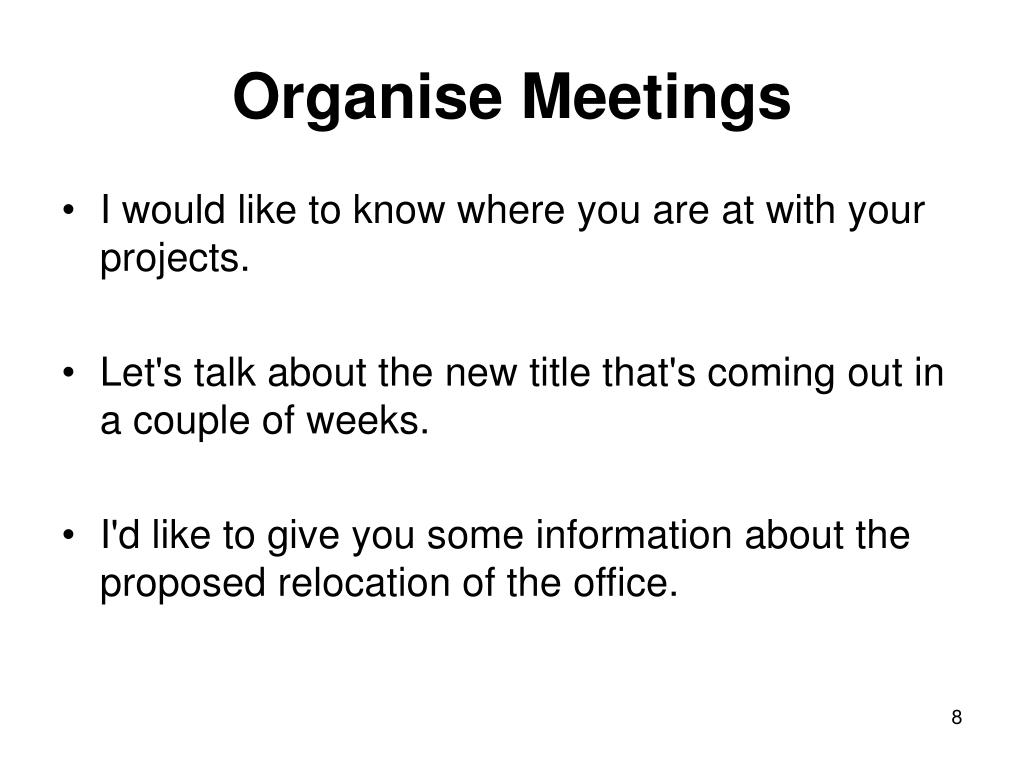 Organise Meetings

• I would like to know where you are at with your projects.

• Let's talk about the new title that's coming out in a couple of weeks.

• I'd like to give you some information about the proposed relocation of the office.

8